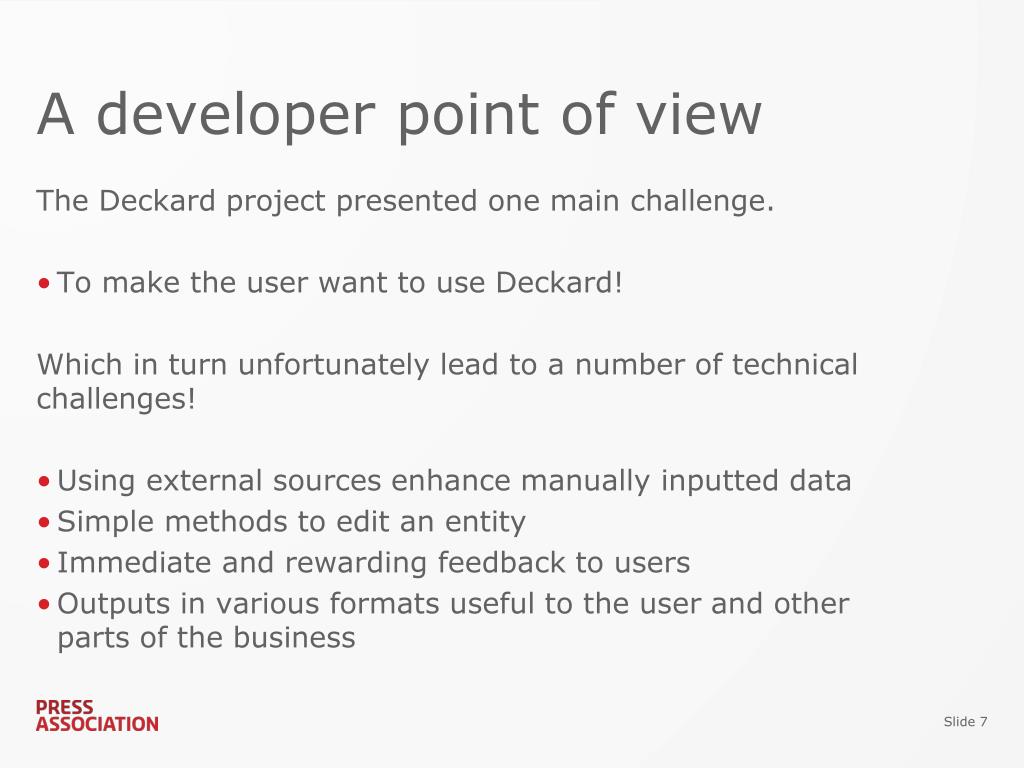 A developer point of view

The Deckard project presented one main challenge.

• To make the user want to use Deckard!

Which in turn unfortunately lead to a number of technical challenges!

• Using external sources enhance manually inputted data
• Simple methods to edit an entity
• Immediate and rewarding feedback to users
• Outputs in various formats useful to the user and other parts of the business

PRESS ASSOCIATION

Slide 7